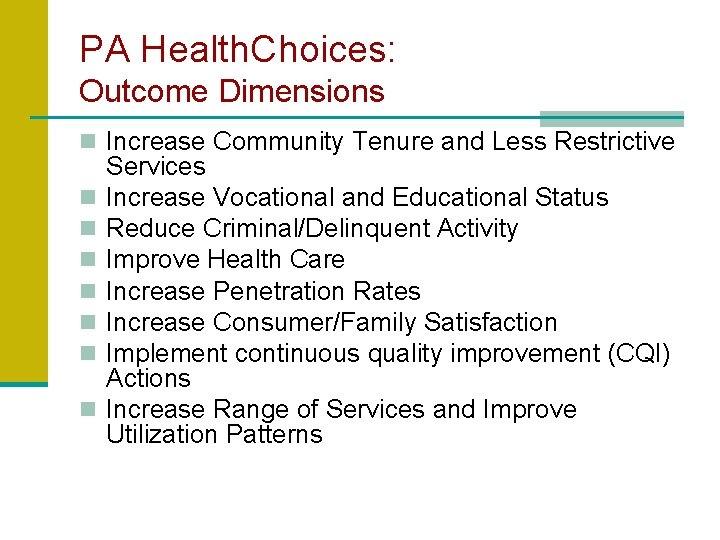 PA HealthChoices:
Outcome Dimensions

- Increase Community Tenure and Less Restrictive Services
- Increase Vocational and Educational Status
- Reduce Criminal/Delinquent Activity
- Improve Health Care
- Increase Penetration Rates
- Increase Consumer/Family Satisfaction
- Implement continuous quality improvement (CQI) Actions
- Increase Range of Services and Improve Utilization Patterns